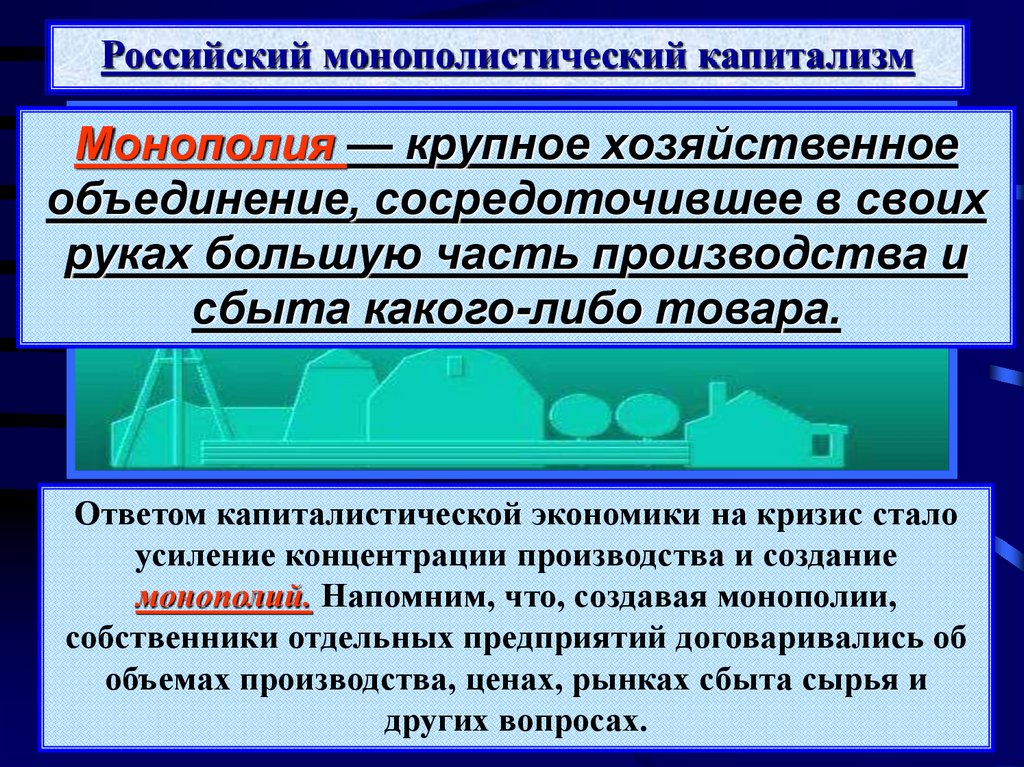 Российский монополистический капитализм

Монополия — крупное хозяйственное объединение, сосредоточившее в своих руках большую часть производства и сбыта какого-либо товара.

Ответом капиталистической экономики на кризис стало усиление концентрации производства и создание монополий. Напомним, что, создавая монополии, собственники отдельных предприятий договаривались об объемах производства, ценах, рынках сбыта сырья и других вопросах.